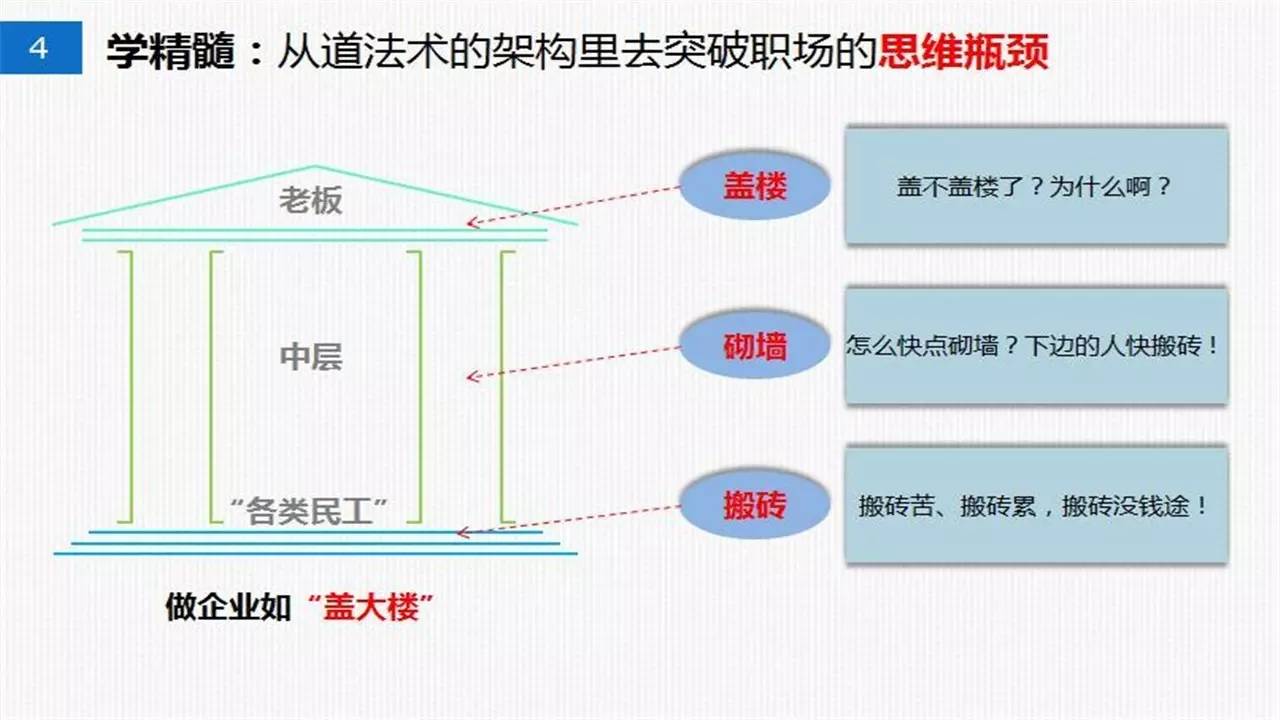 4

学精髓：从道法术的架构里去突破职场的思维瓶颈

老板

中层

“各类民工”

做企业如“盖大楼”

盖楼

盖不盖楼了？为什么啊？

砌墙

怎么快点砌墙？下边的人快搬砖！

搬砖

搬砖苦、搬砖累，搬砖没钱途！